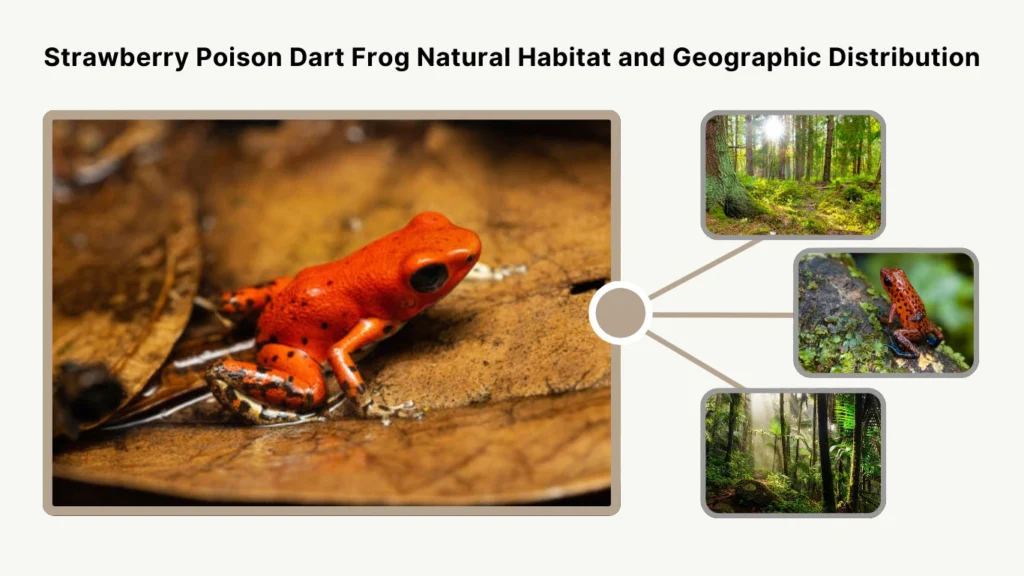 Strawberry Poison Dart Frog Natural Habitat and Geographic Distribution